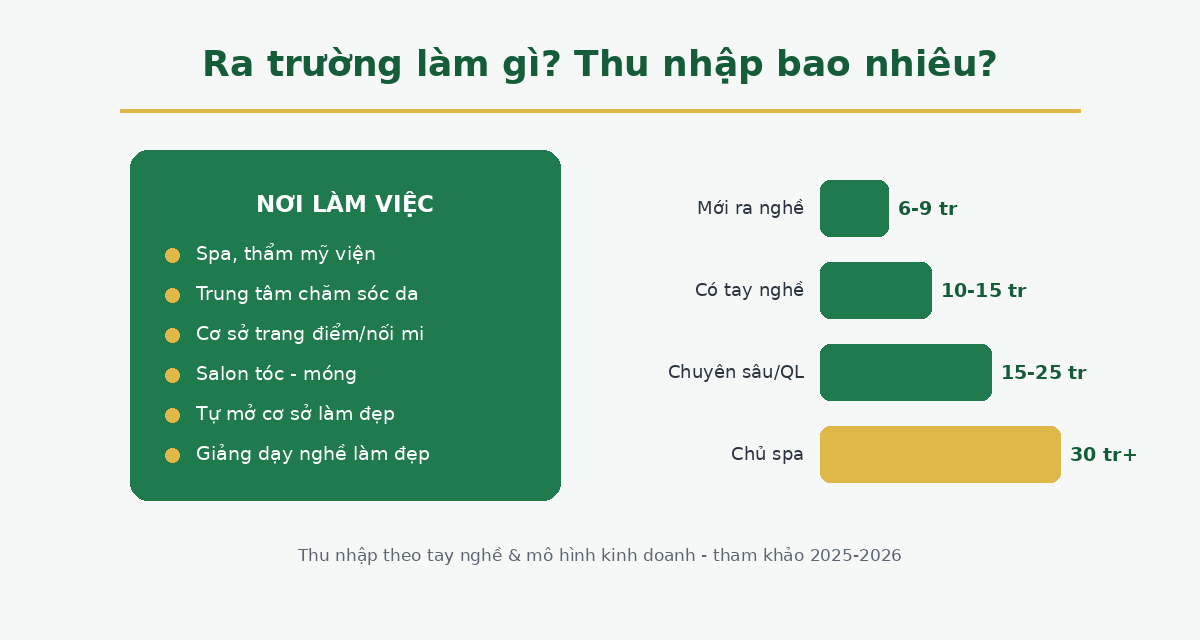 Ra trường làm gì? Thu nhập bao nhiêu?

NƠI LÀM VIỆC

Spa, thẩm mỹ viện
Trung tâm chăm sóc da
Cơ sở trang điểm/nối mi
Salon tóc - móng
Tự mở cơ sở làm đẹp
Giảng dạy nghề làm đẹp

Mới ra nghề 6-9 tr
Có tay nghề 10-15 tr
Chuyên sâu/QL 15-25 tr
Chủ spa 30 tr+

Thu nhập theo tay nghề & mô hình kinh doanh - tham khảo 2025-2026